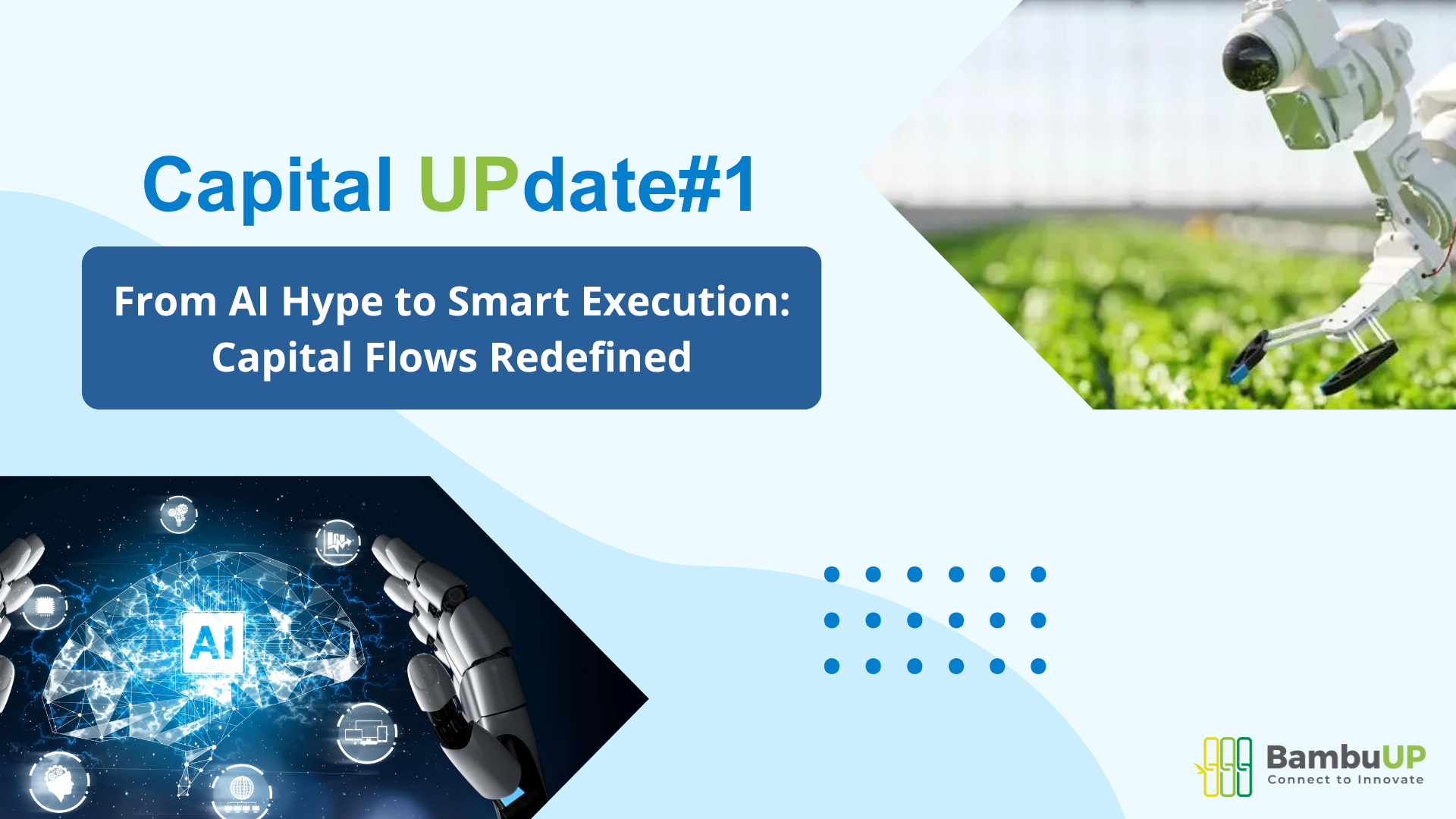 Capital UPdate#1

From AI Hype to Smart Execution: Capital Flows Redefined

AI

BambuUP
Connect to Innovate